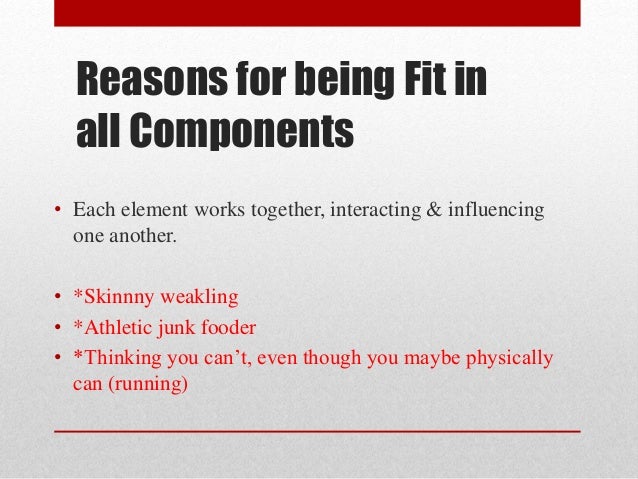 Reasons for being Fit in all Components

• Each element works together, interacting & influencing one another.

• *Skinnny weakling
• *Athletic junk fooder
• *Thinking you can't, even though you maybe physically can (running)